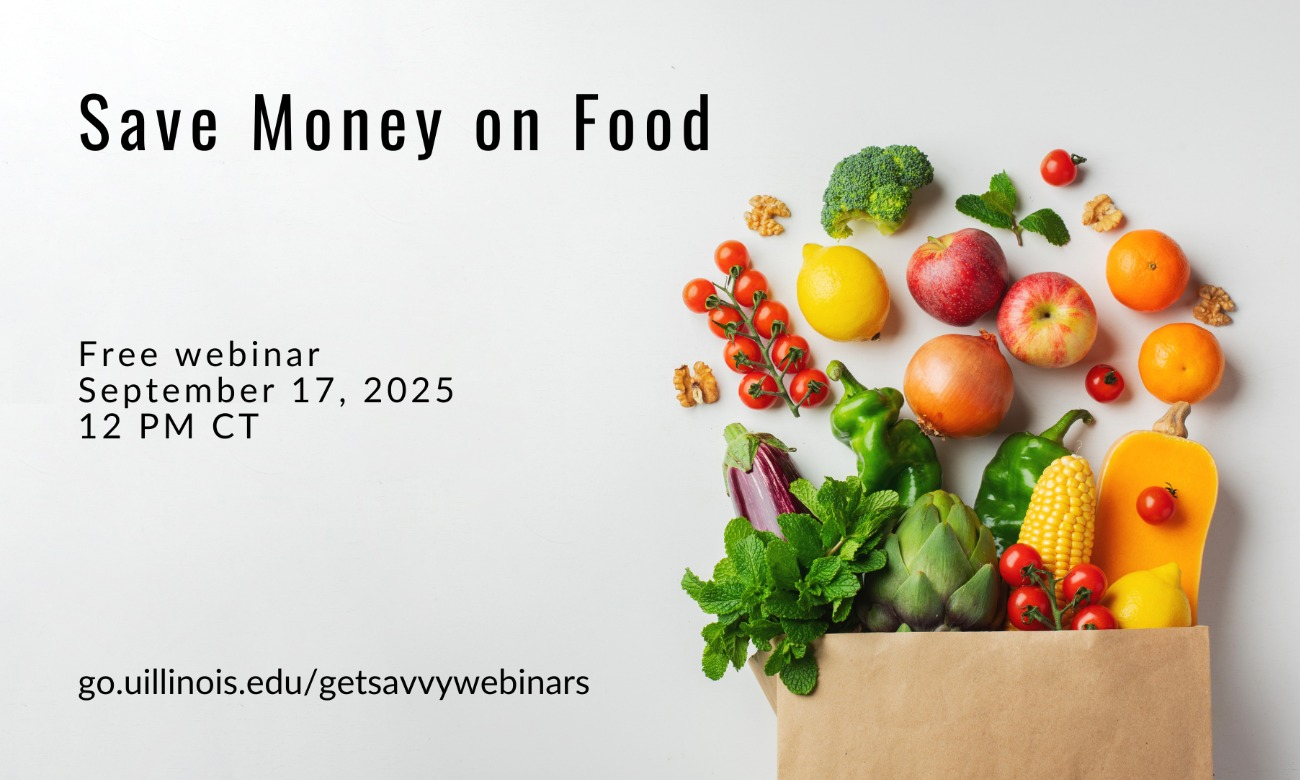 Save Money on Food

Free webinar
September 17, 2025
12 PM CT

go.uillinois.edu/getsavvywebinars